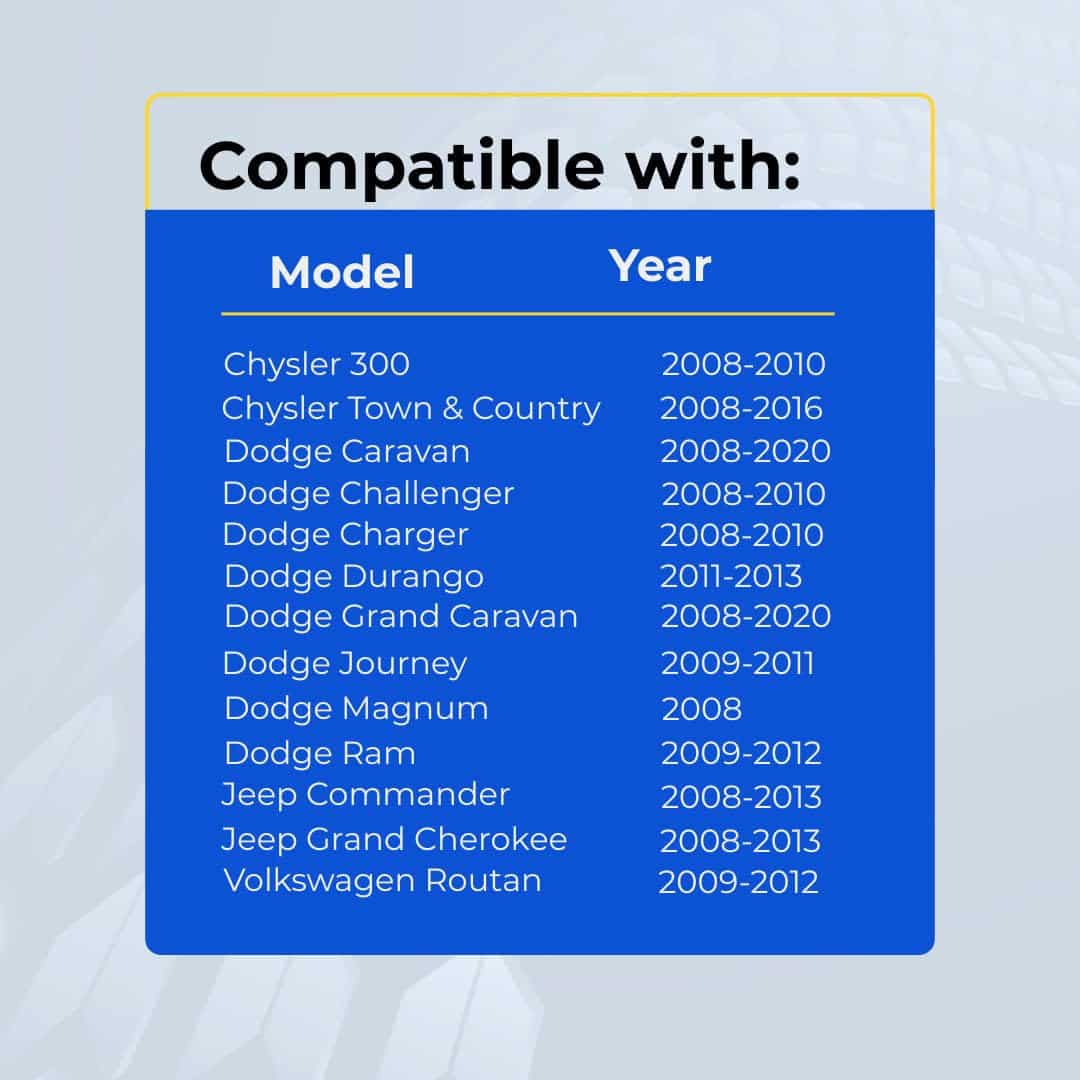 Compatible with:

| Model | Year |
|---|---|
| Chysler 300 | 2008-2010 |
| Chysler Town & Country | 2008-2016 |
| Dodge Caravan | 2008-2020 |
| Dodge Challenger | 2008-2010 |
| Dodge Charger | 2008-2010 |
| Dodge Durango | 2011-2013 |
| Dodge Grand Caravan | 2008-2020 |
| Dodge Journey | 2009-2011 |
| Dodge Magnum | 2008 |
| Dodge Ram | 2009-2012 |
| Jeep Commander | 2008-2013 |
| Jeep Grand Cherokee | 2008-2013 |
| Volkswagen Routan | 2009-2012 |